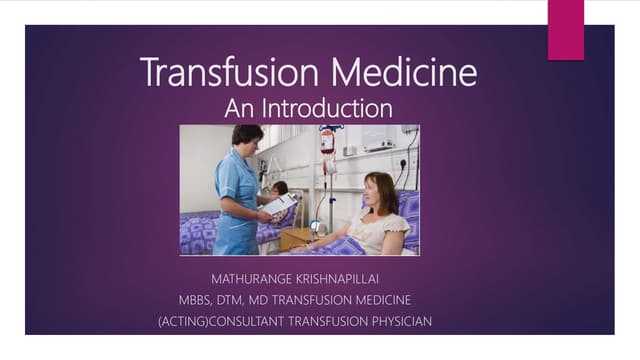 Transfusion Medicine
An Introduction

MATHURANGE KRISHNAPILLAI
MBBS, DTM, MD TRANSFUSION MEDICINE
(ACTING)CONSULTANT TRANSFUSION PHYSICIAN